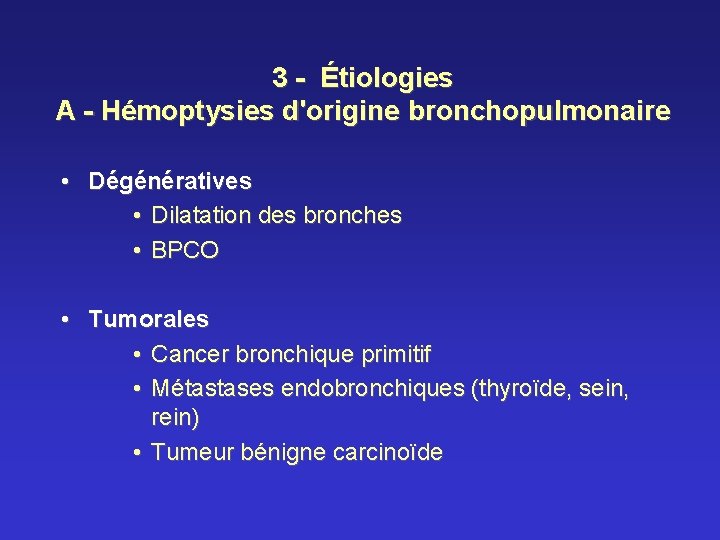 3 - Étiologies
A - Hémoptysies d'origine bronchopulmonaire

• Dégénératives
• Dilatation des bronches
• BPCO

• Tumorales
• Cancer bronchique primitif
• Métastases endobronchiques (thyroïde, sein, rein)
• Tumeur bénigne carcinoïde